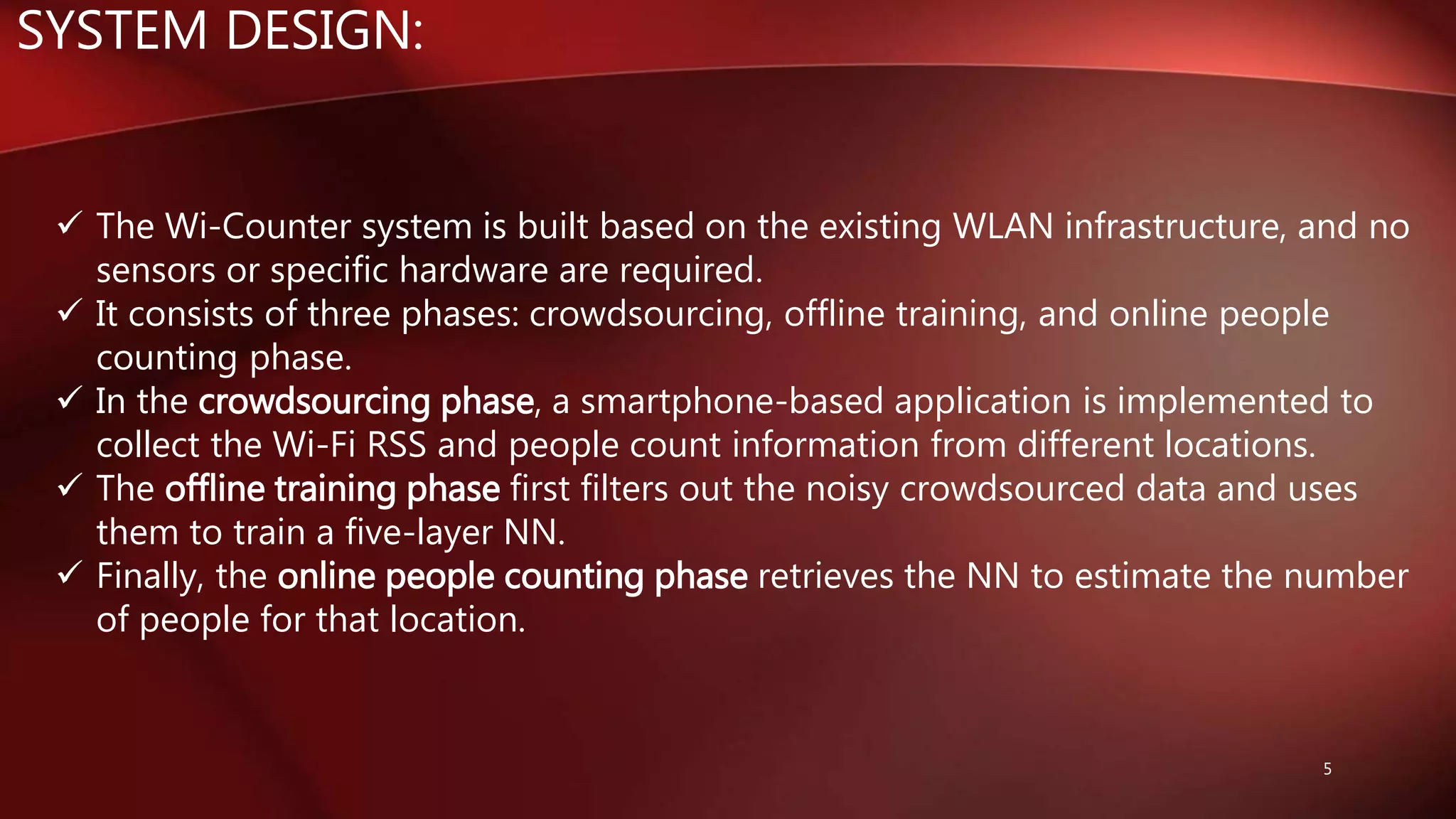 SYSTEM DESIGN:

✓ The Wi-Counter system is built based on the existing WLAN infrastructure, and no sensors or specific hardware are required.
✓ It consists of three phases: crowdsourcing, offline training, and online people counting phase.
✓ In the crowdsourcing phase, a smartphone-based application is implemented to collect the Wi-Fi RSS and people count information from different locations.
✓ The offline training phase first filters out the noisy crowdsourced data and uses them to train a five-layer NN.
✓ Finally, the online people counting phase retrieves the NN to estimate the number of people for that location.

5